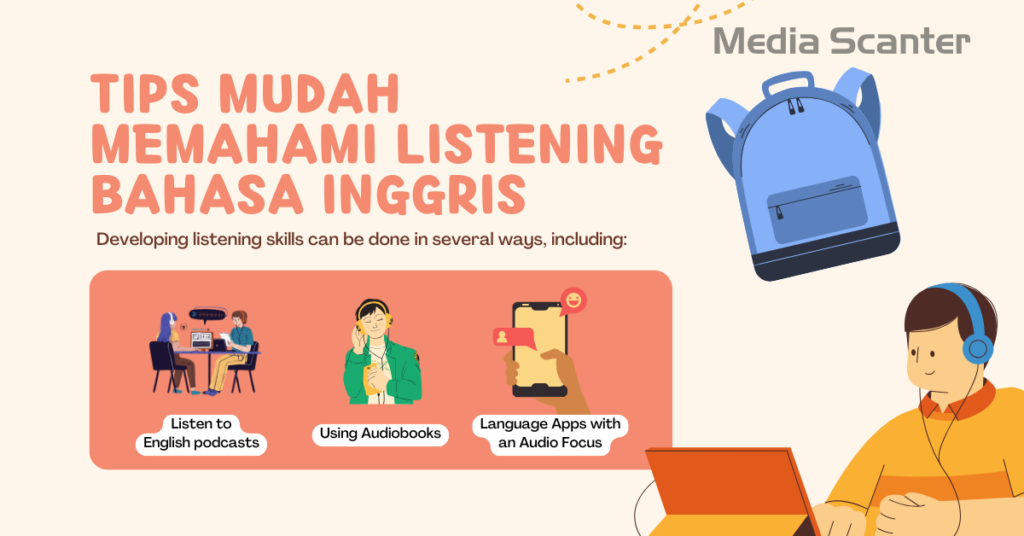 Media Scanter

TIPS MUDAH MEMAHAMI LISTENING BAHASA INGGRIS

Developing listening skills can be done in several ways, including:

Listen to English podcasts

Using Audiobooks

Language Apps with an Audio Focus